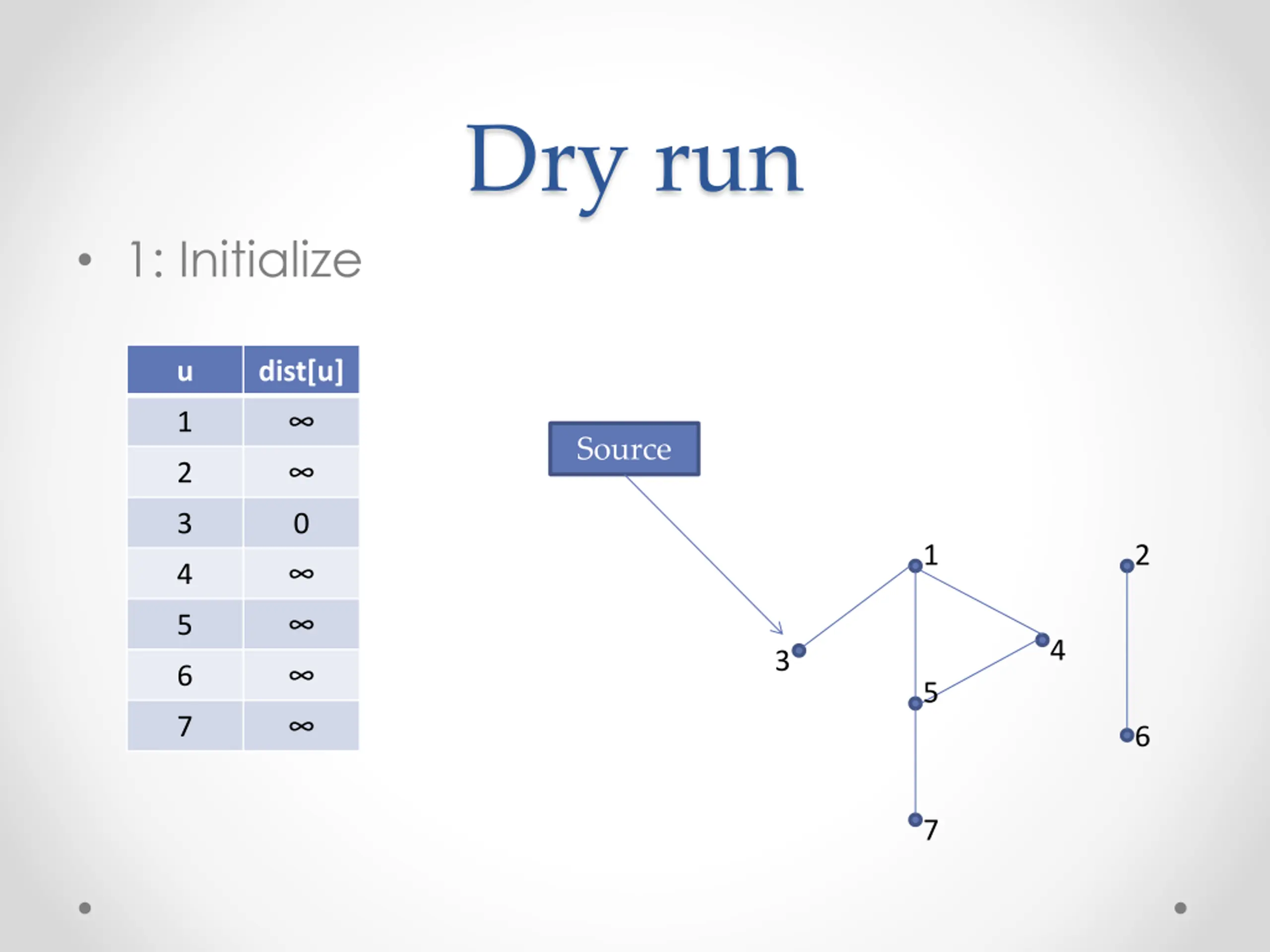 Dry run

• 1: Initialize

| u | dist[u] |
|---|---|
| 1 | $\infty$ |
| 2 | $\infty$ |
| 3 | 0 |
| 4 | $\infty$ |
| 5 | $\infty$ |
| 6 | $\infty$ |
| 7 | $\infty$ |

Source

1
2
3
4
5
6
7